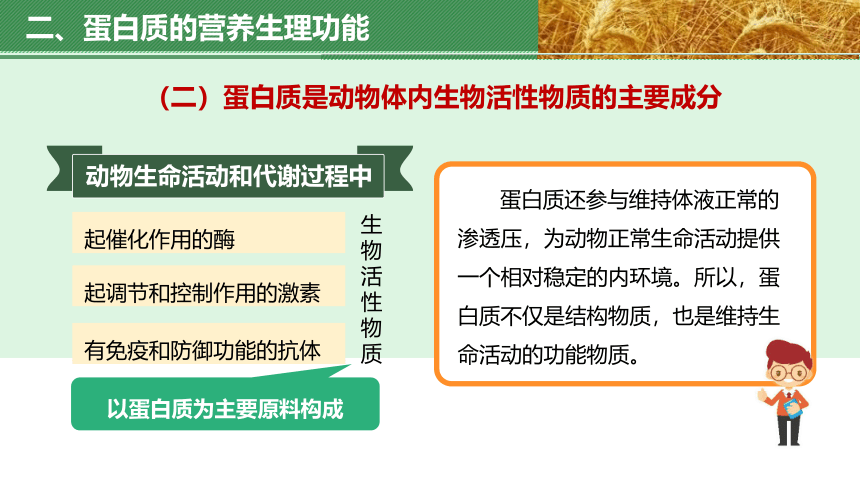 二、蛋白质的营养生理功能

（二）蛋白质是动物体内生物活性物质的主要成分

动物生命活动和代谢过程中

起催化作用的酶

起调节和控制作用的激素

有免疫和防御功能的抗体

生物活性物质

以蛋白质为主要原料构成

蛋白质还参与维持体液正常的渗透压，为动物正常生命活动提供一个相对稳定的内环境。所以，蛋白质不仅是结构物质，也是维持生命活动的功能物质。